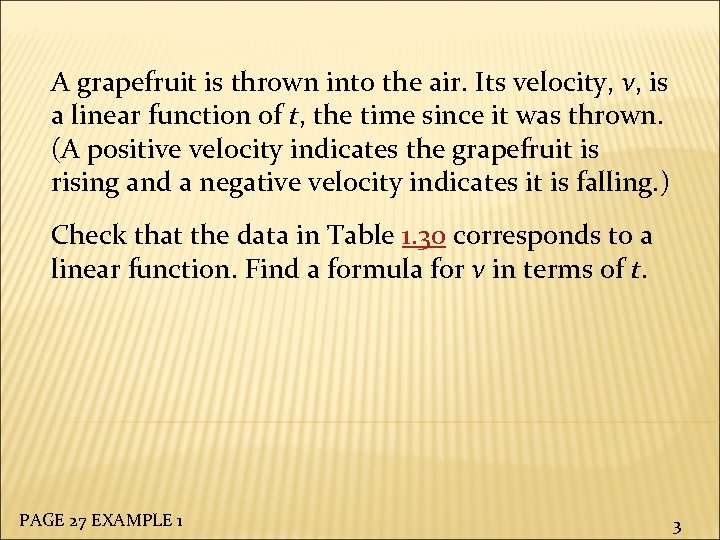 A grapefruit is thrown into the air. Its velocity, $v$, is a linear function of $t$, the time since it was thrown. (A positive velocity indicates the grapefruit is rising and a negative velocity indicates it is falling.)

Check that the data in Table 1.30 corresponds to a linear function. Find a formula for $v$ in terms of $t$.

PAGE 27 EXAMPLE 1

3